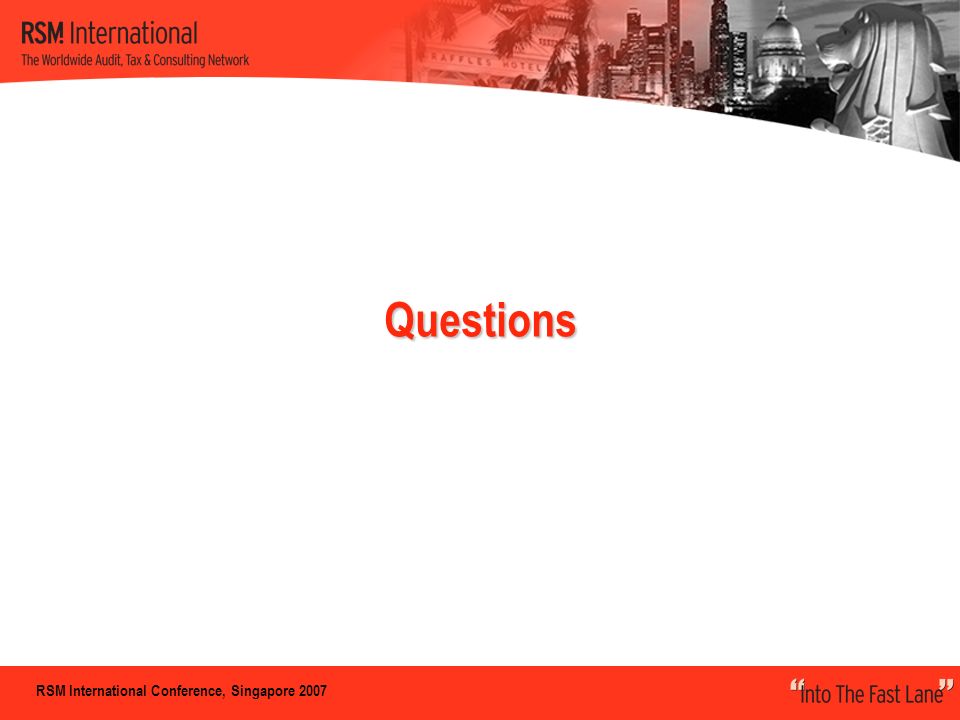 RSM International
The Worldwide Audit, Tax & Consulting Network

RAFFLES HOTEL

Questions

RSM International Conference, Singapore 2007

"Into The Fast Lane"